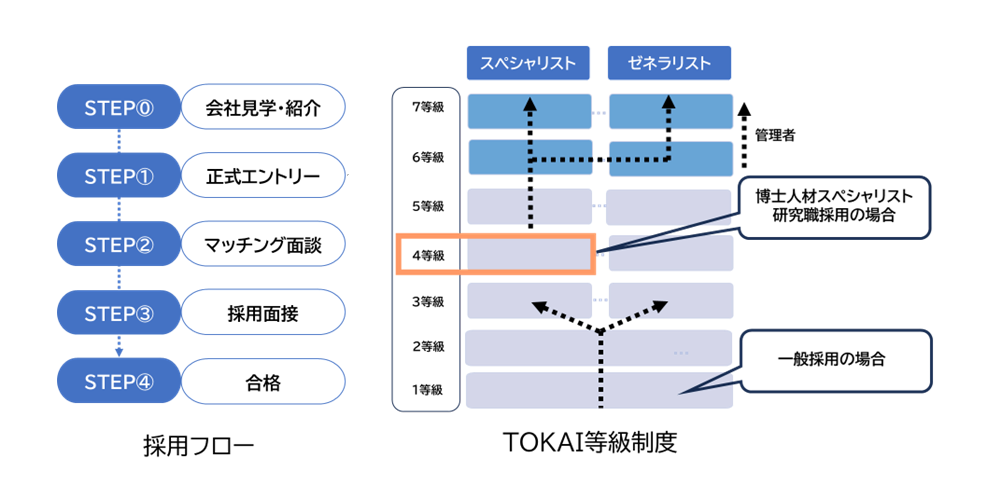 STEP⓪ 会社見学・紹介

STEP① 正式エントリー

STEP② マッチング面談

STEP③ 採用面接

STEP④ 合格

採用フロー

スペシャリスト

ゼネラリスト

7等級

6等級

5等級

4等級

3等級

2等級

1等級

管理者

博士人材スペシャリスト
研究職採用の場合

一般採用の場合

TOKAI等級制度